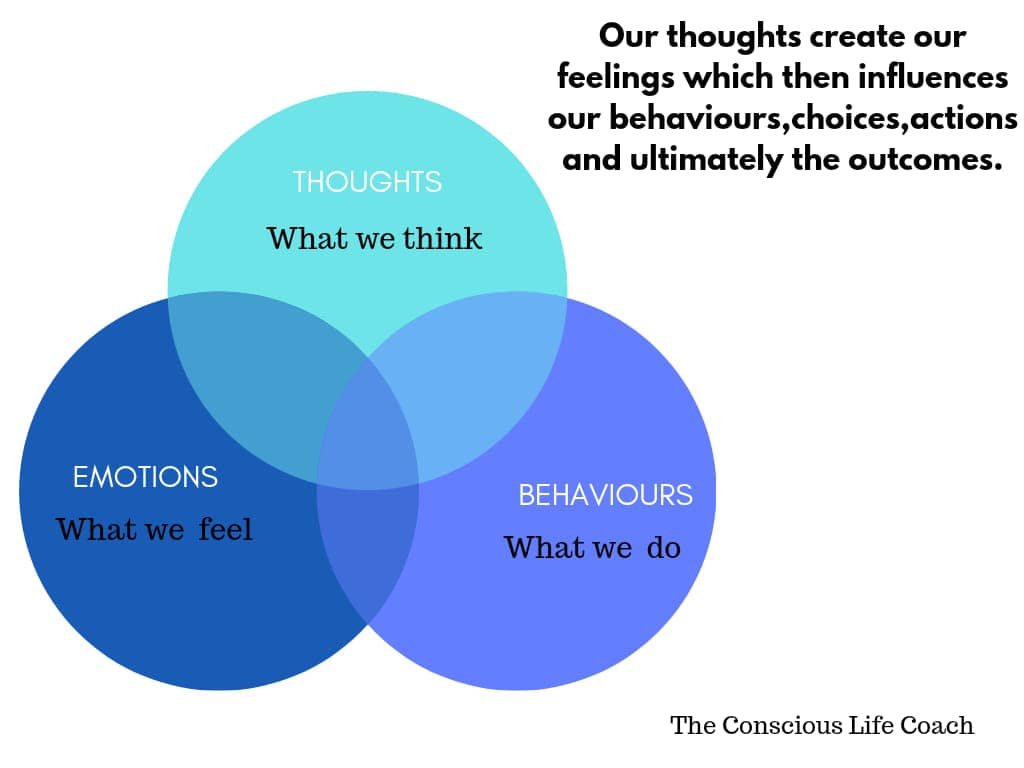 Our thoughts create our feelings which then influences our behaviours,choices,actions and ultimately the outcomes.

THOUGHTS
What we think

EMOTIONS
What we feel

BEHAVIOURS
What we do

The Conscious Life Coach